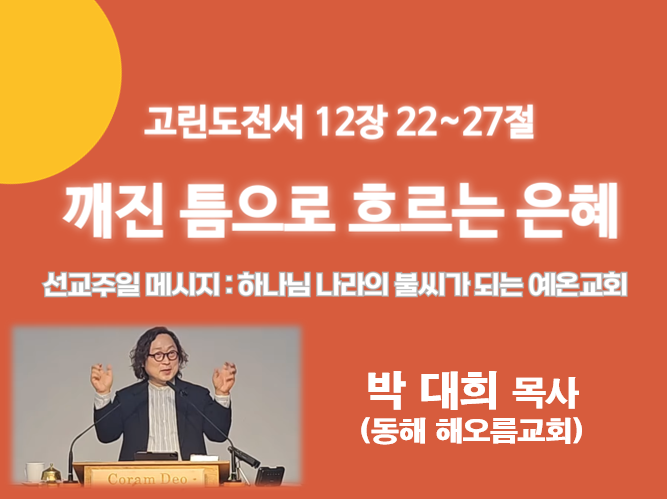 고린도전서 12장 22~27절

깨진 틈으로 흐르는 은혜

선교주일 메시지 : 하나님 나라의 불씨가 되는 예온교회

Coram Deo

박 대희 목사
(동해 해오름교회)